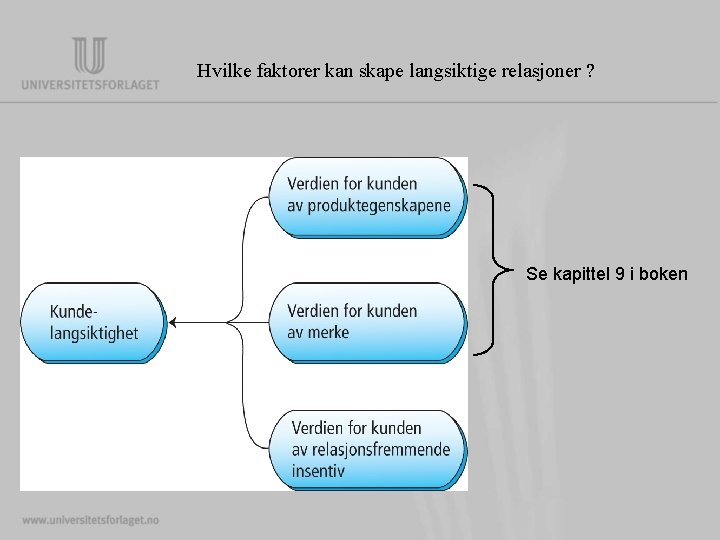 UNIVERSITETSFORLAGET

Hvilke faktorer kan skape langsiktige relasjoner ?

Kunde-langsiktighet

Verdien for kunden av produktegenskapene

Verdien for kunden av merke

Verdien for kunden av relasjonsfremmende insentiv

Se kapittel 9 i boken

www.universitetsforlaget.no